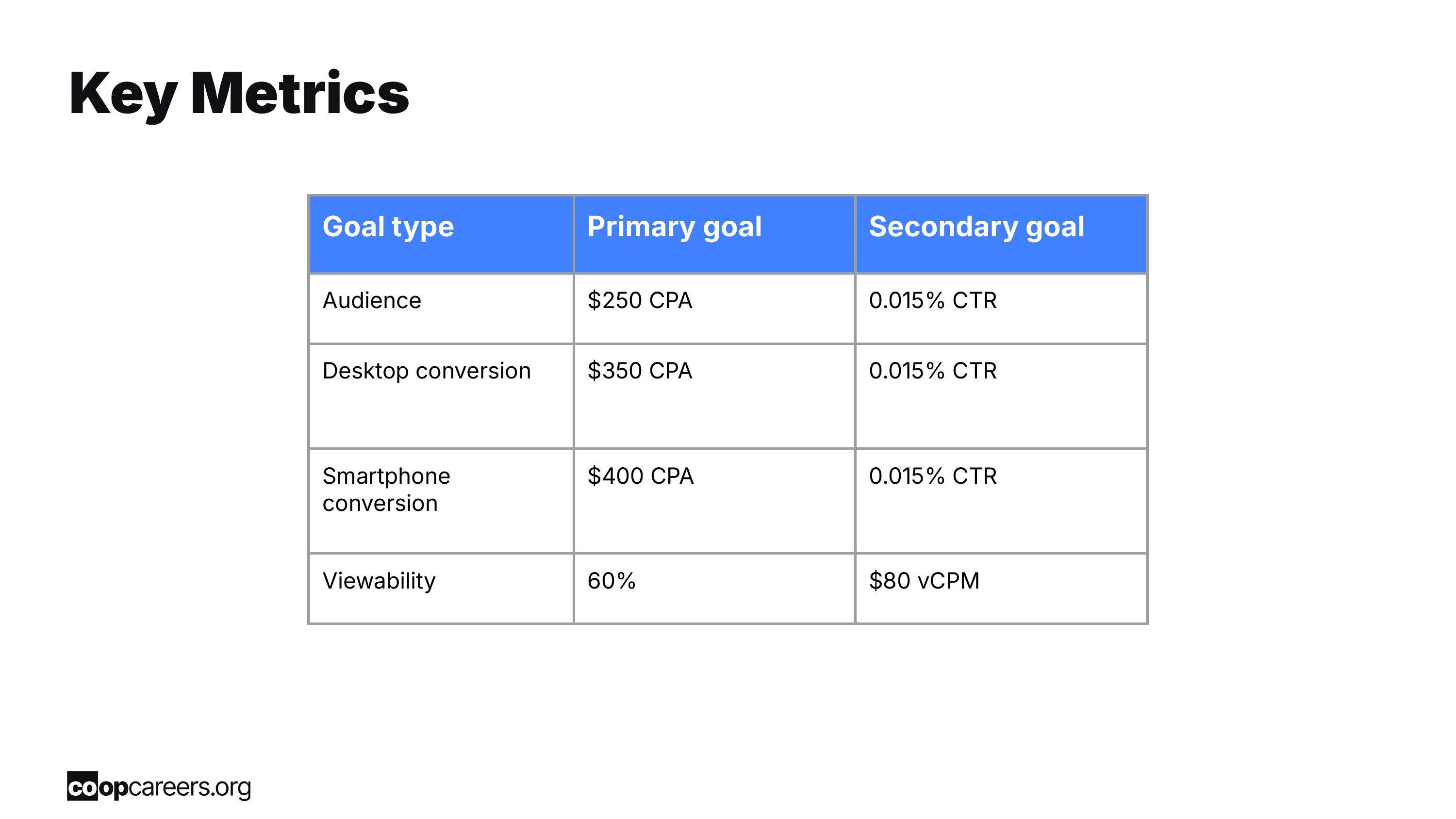 Key Metrics

| Goal type | Primary goal | Secondary goal |
|---|---|---|
| Audience | \$250 CPA | 0.015% CTR |
| Desktop conversion | \$350 CPA | 0.015% CTR |
| Smartphone conversion | \$400 CPA | 0.015% CTR |
| Viewability | 60% | \$80 vCPM |

coopcareers.org